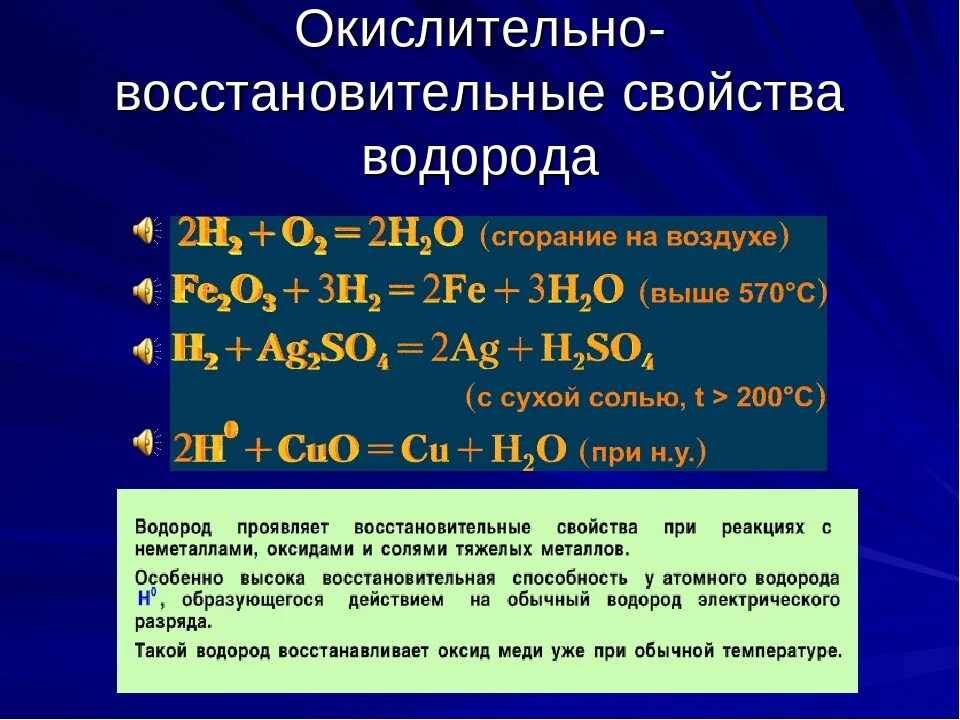 Окислительно-восстановительные свойства водорода

$2H_2 + O_2 = 2H_2O$ (сгорание на воздухе)

$Fe_2O_3 + 3H_2 = 2Fe + 3H_2O$ (выше 570°C)

$H_2 + Ag_2SO_4 = 2Ag + H_2SO_4$
(с сухой солью, t > 200°C)

$2H^0 + CuO = Cu + H_2O$ (при н.у.)

Водород проявляет восстановительные свойства при реакциях с неметаллами, оксидами и солями тяжелых металлов.

Особенно высока восстановительная способность у атомного водорода $H^0$, образующегося действием на обычный водород электрического разряда.

Такой водород восстанавливает оксид меди уже при обычной температуре.